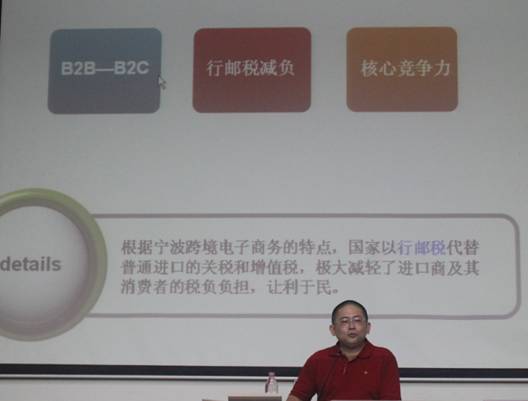 B2B—B2C

行邮税减负

核心竞争力

details

根据宁波跨境电子商务的特点，国家以行邮税代替普通进口的关税和增值税，极大减轻了进口商及其消费者的税负负担，让利于民。